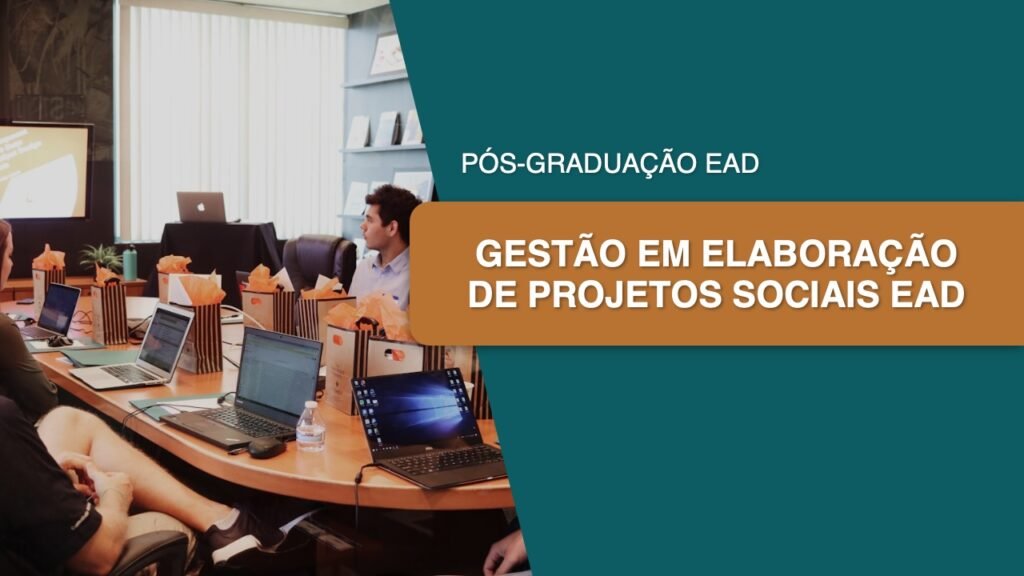 PÓS-GRADUAÇÃO EAD

GESTÃO EM ELABORAÇÃO DE PROJETOS SOCIAIS EAD